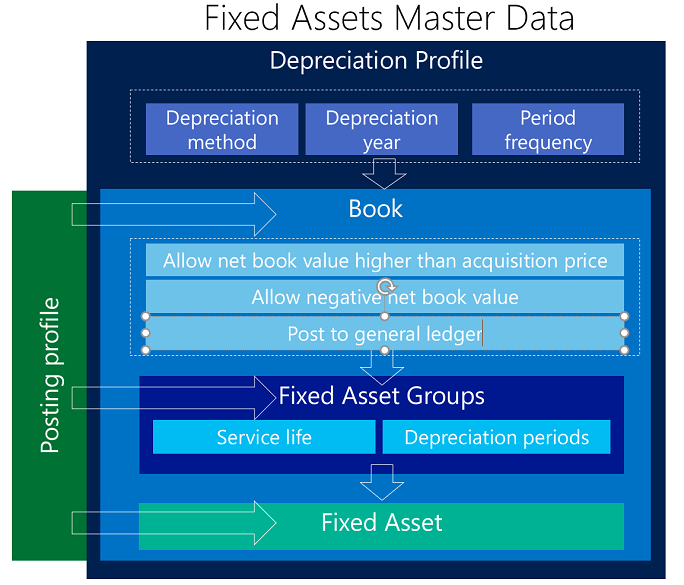 Fixed Assets Master Data

Depreciation Profile

Depreciation method

Depreciation year

Period frequency

Posting profile

Book

Allow net book value higher than acquisition price

Allow negative net book value

Post to general ledger

Fixed Asset Groups

Service life

Depreciation periods

Fixed Asset